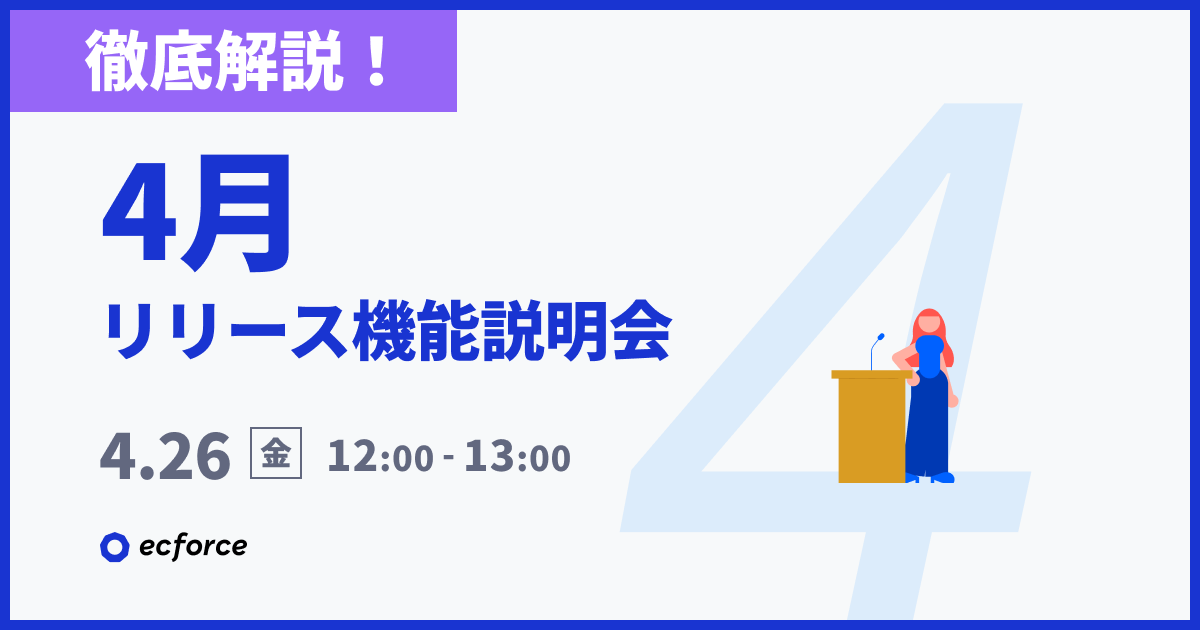 徹底解説！

4月
リリース機能説明会

4.26 金 12:00 - 13:00

ecforce

4